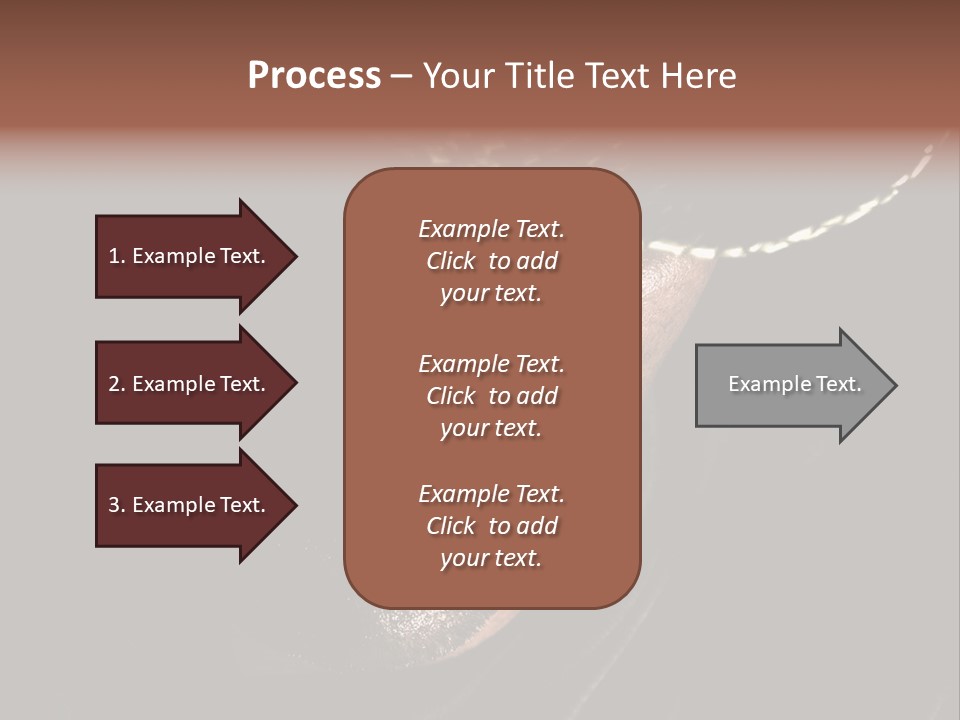 Process – Your Title Text Here

1. Example Text.

2. Example Text.

3. Example Text.

Example Text. Click to add your text.

Example Text. Click to add your text.

Example Text. Click to add your text.

Example Text.